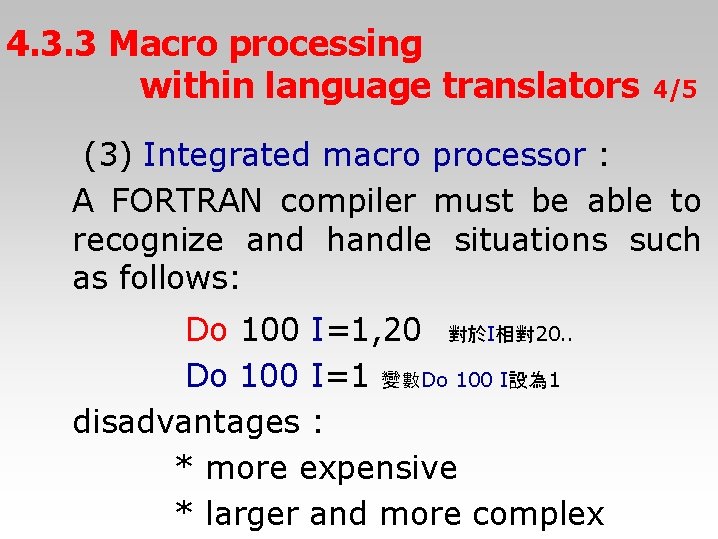 4.3.3 Macro processing within language translators 4/5

(3) Integrated macro processor :

A FORTRAN compiler must be able to recognize and handle situations such as follows:

Do 100 I=1,20 對於I相對20..

Do 100 I=1 變數Do 100 I設為1

disadvantages :

* more expensive

* larger and more complex